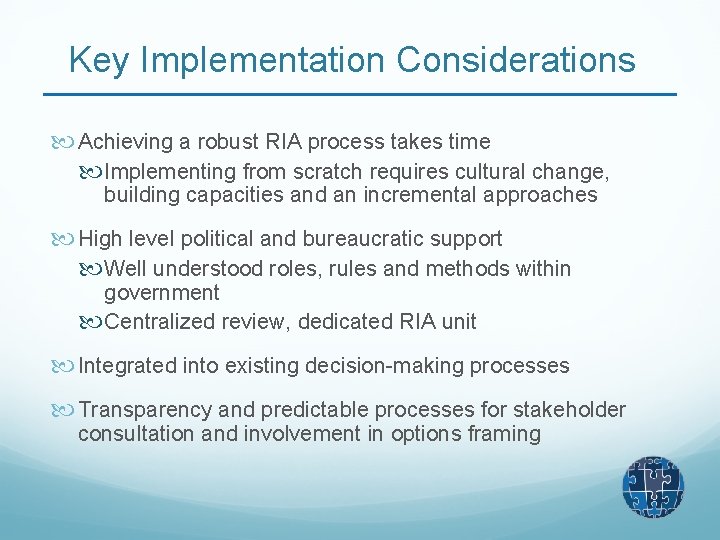 Key Implementation Considerations

Achieving a robust RIA process takes time

Implementing from scratch requires cultural change, building capacities and an incremental approaches

High level political and bureaucratic support

Well understood roles, rules and methods within government

Centralized review, dedicated RIA unit

Integrated into existing decision-making processes

Transparency and predictable processes for stakeholder consultation and involvement in options framing